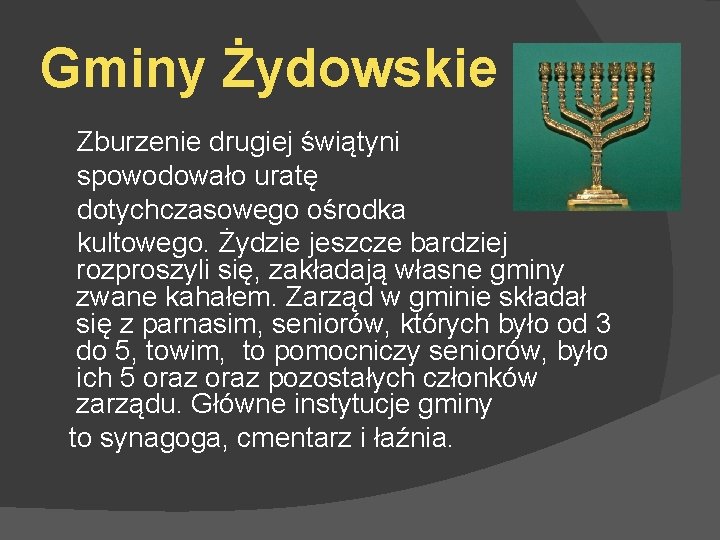 Gminy Żydowskie

Zburzenie drugiej świątyni spowodowało uratę dotychczasowego ośrodka kultowego. Żydzie jeszcze bardziej rozproszyli się, zakładają własne gminy zwane kahałem. Zarząd w gminie składał się z parnasim, seniorów, których było od 3 do 5, towim, to pomocniczy seniorów, było ich 5 oraz oraz pozostałych członków zarządu. Główne instytucje gminy to synagoga, cmentarz i łaźnia.